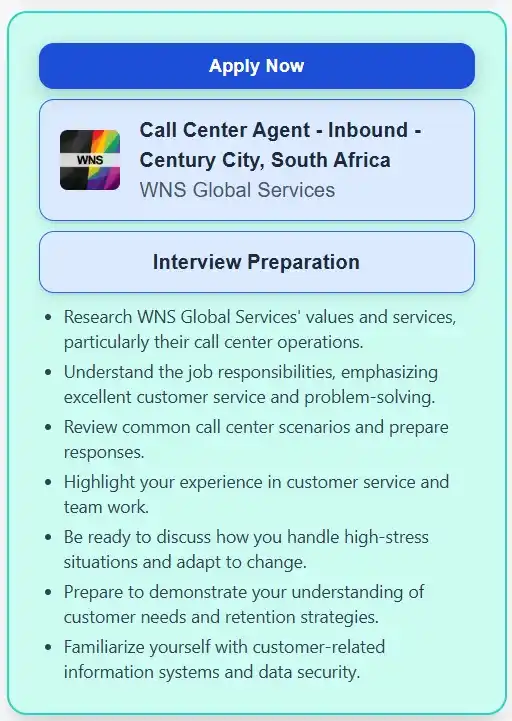 Apply Now

WNS

Call Center Agent - Inbound - Century City, South Africa
WNS Global Services

Interview Preparation

- Research WNS Global Services' values and services, particularly their call center operations.
- Understand the job responsibilities, emphasizing excellent customer service and problem-solving.
- Review common call center scenarios and prepare responses.
- Highlight your experience in customer service and team work.
- Be ready to discuss how you handle high-stress situations and adapt to change.
- Prepare to demonstrate your understanding of customer needs and retention strategies.
- Familiarize yourself with customer-related information systems and data security.